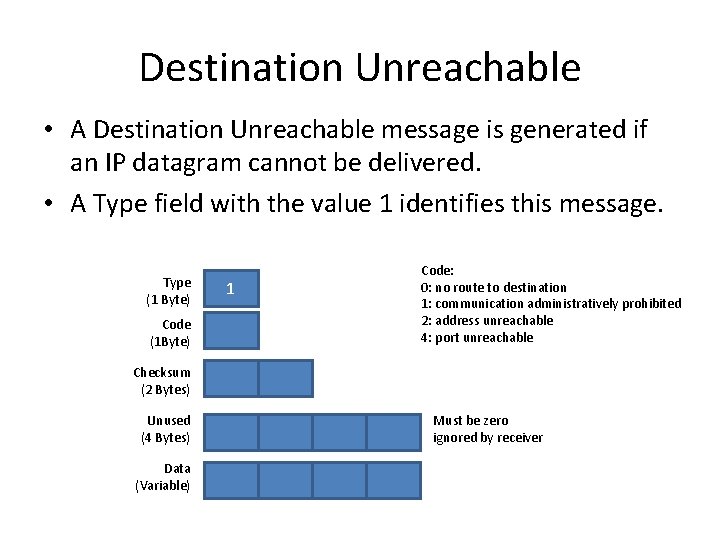 Destination Unreachable

• A Destination Unreachable message is generated if an IP datagram cannot be delivered.

• A Type field with the value 1 identifies this message.

Type
(1 Byte)

1

Code
(1Byte)

Checksum
(2 Bytes)

Unused
(4 Bytes)

Data
(Variable)

Code:
0: no route to destination
1: communication administratively prohibited
2: address unreachable
4: port unreachable

Must be zero
ignored by receiver